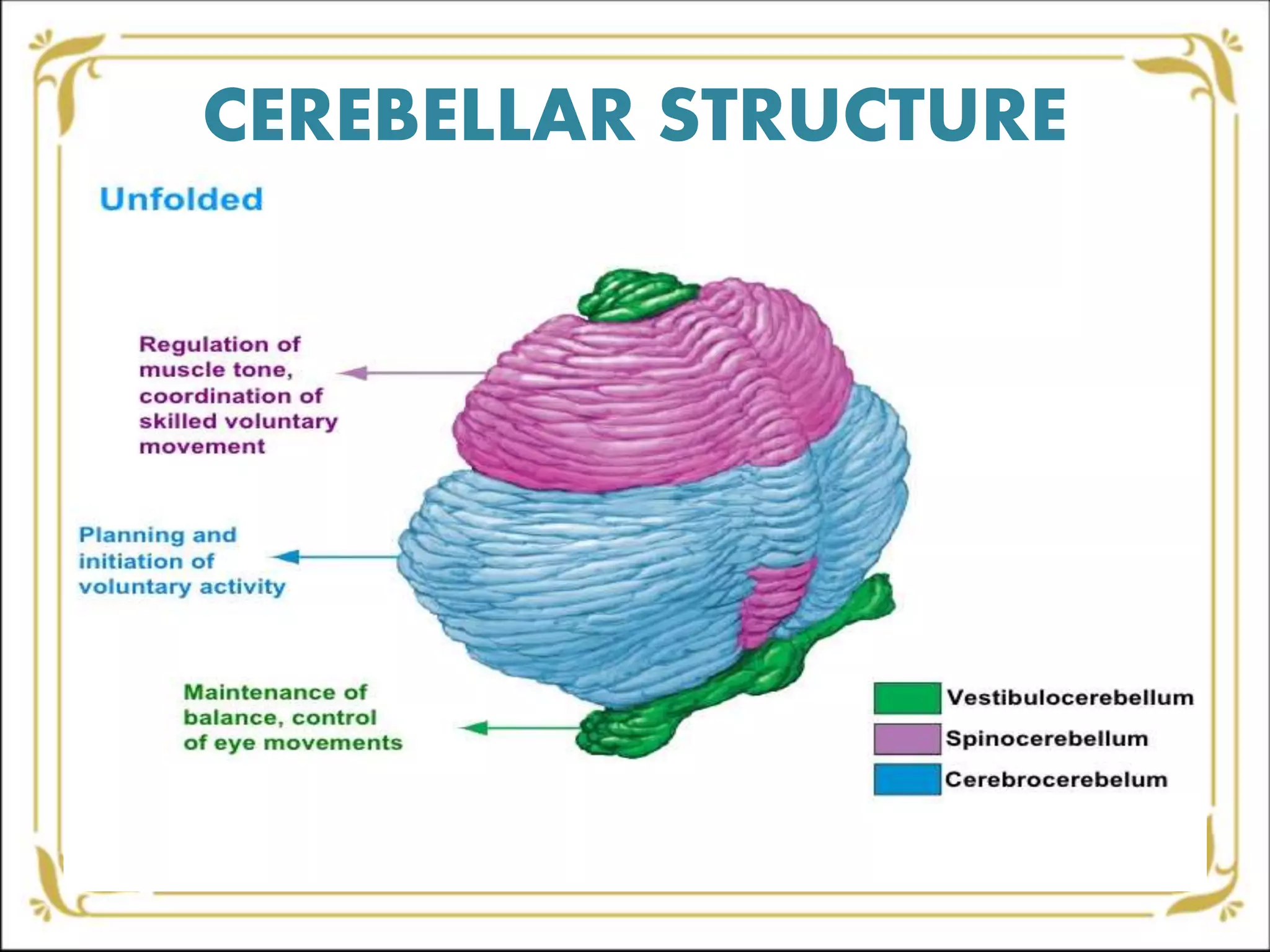 CEREBELLAR STRUCTURE

Unfolded

Regulation of muscle tone, coordination of skilled voluntary movement

Planning and initiation of voluntary activity

Maintenance of balance, control of eye movements

Vestibulocerebellum
Spinocerebellum
Cerebrocerebelum